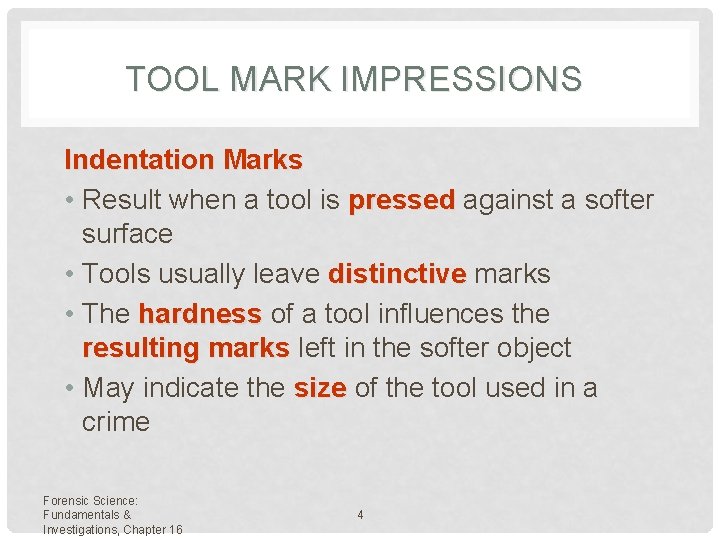 TOOL MARK IMPRESSIONS

Indentation Marks

• Result when a tool is pressed against a softer surface
• Tools usually leave distinctive marks
• The hardness of a tool influences the resulting marks left in the softer object
• May indicate the size of the tool used in a crime

Forensic Science: Fundamentals & Investigations, Chapter 16

4